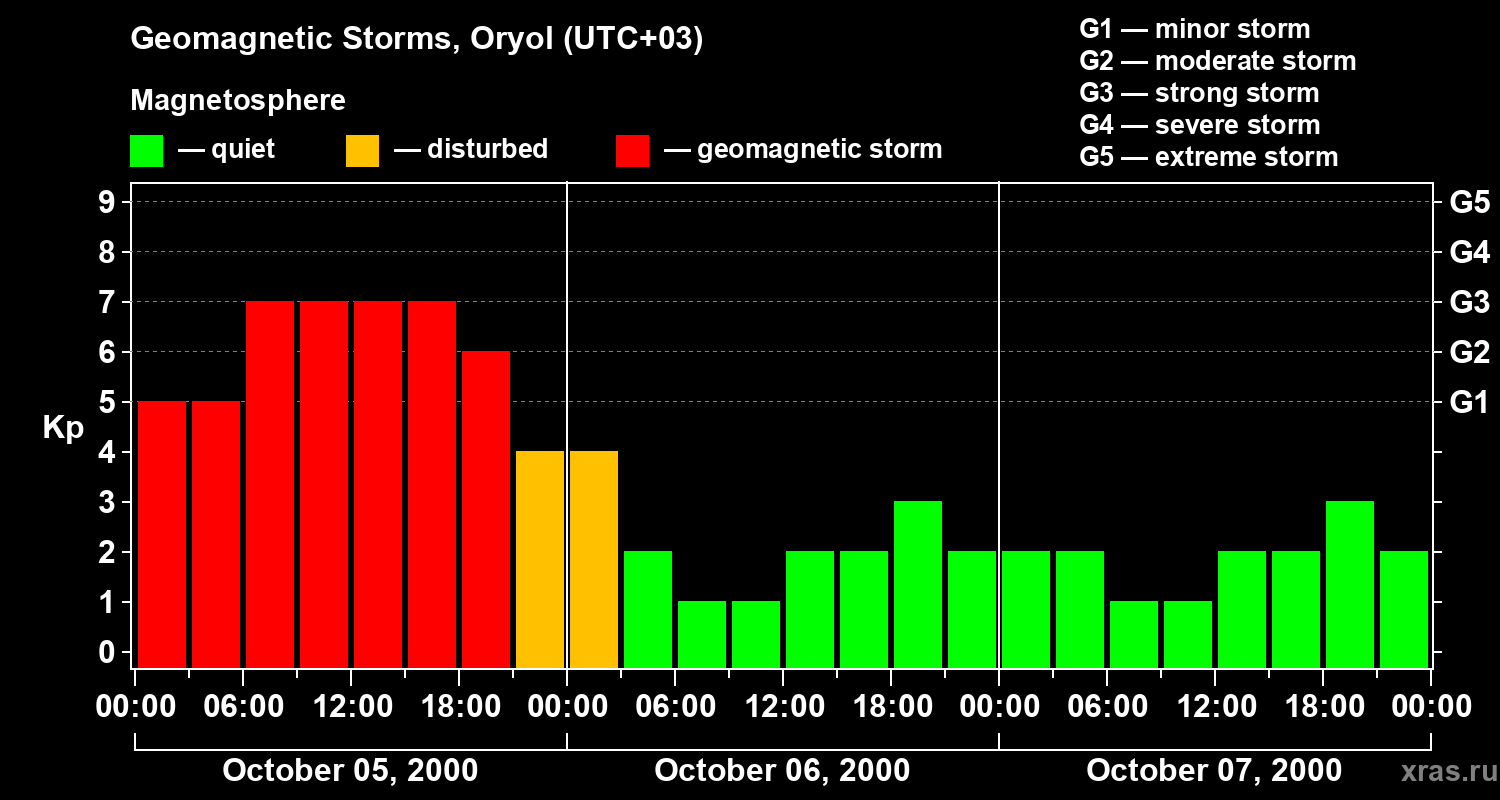 Geomagnetic Storms, Oryol (UTC+03)

Magnetosphere

— quiet — disturbed — geomagnetic storm

G1 — minor storm
G2 — moderate storm
G3 — strong storm
G4 — severe storm
G5 — extreme storm

Kp

9
8
7
6
5
4
3
2
1
0

G5
G4
G3
G2
G1

00:00 06:00 12:00 18:00 00:00 06:00 12:00 18:00 00:00 06:00 12:00 18:00 00:00

October 05, 2000 October 06, 2000 October 07, 2000

xras.ru